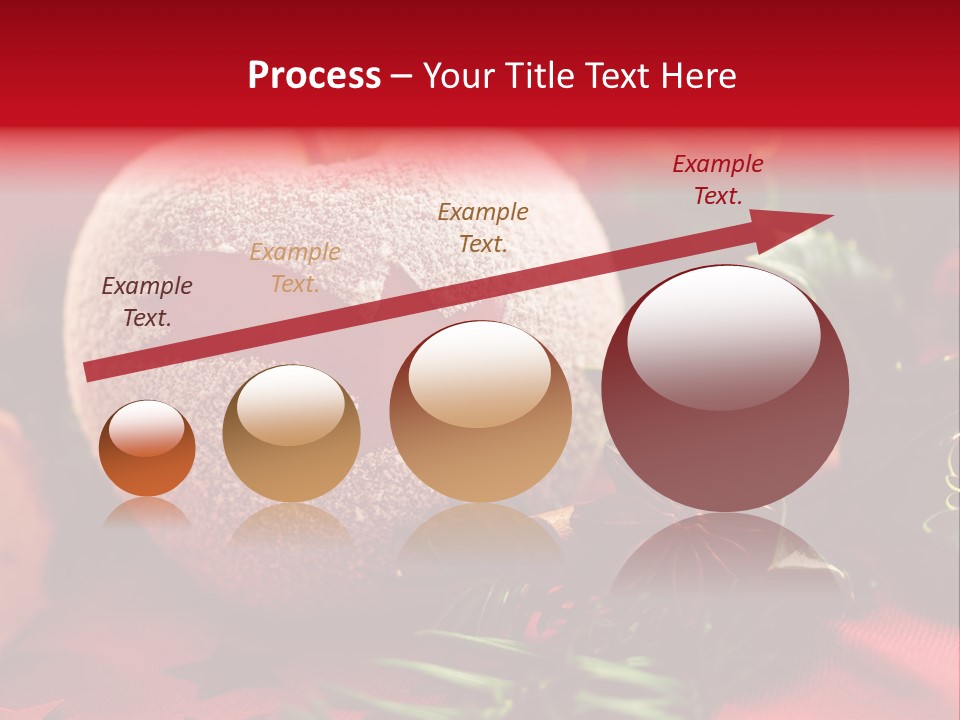 Process – Your Title Text Here

Example Text.

Example Text.

Example Text.

Example Text.